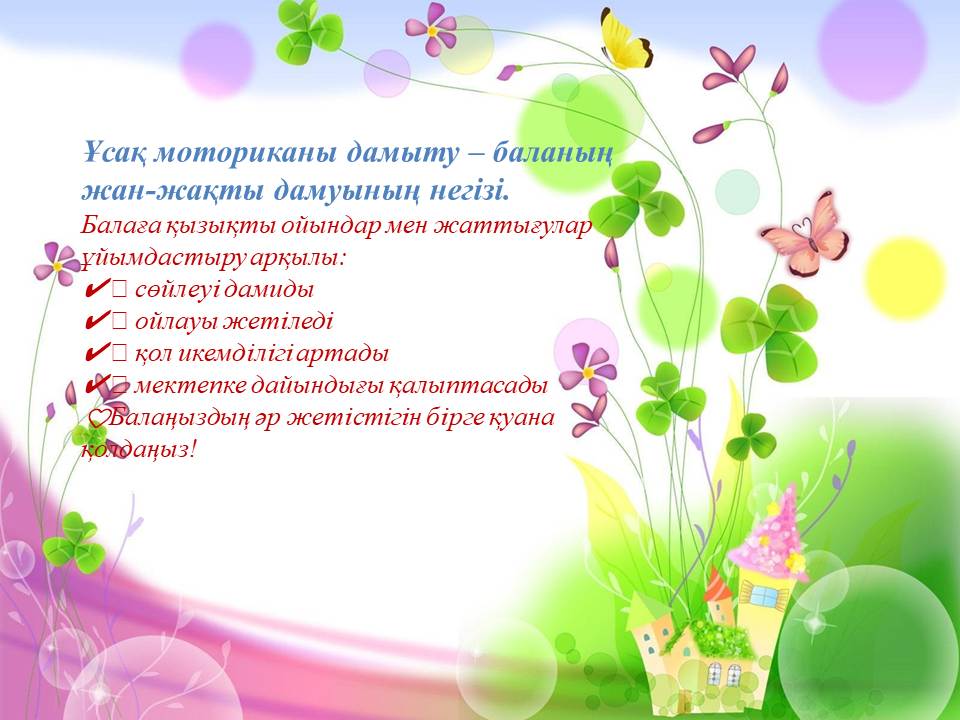 Ұсақ моториканы дамыту – баланың жан-жақты дамуының негізі.

Балаға қызықты ойындар мен жаттығулар ұйымдастыру арқылы:

✔ сөйлеуі дамиды
✔ ойлауы жетіледі
✔ қол икемділігі артады
✔ мектепке дайындығы қалыптасады

♡Балаңыздың әр жетістігін бірге қуана қолдаңыз!